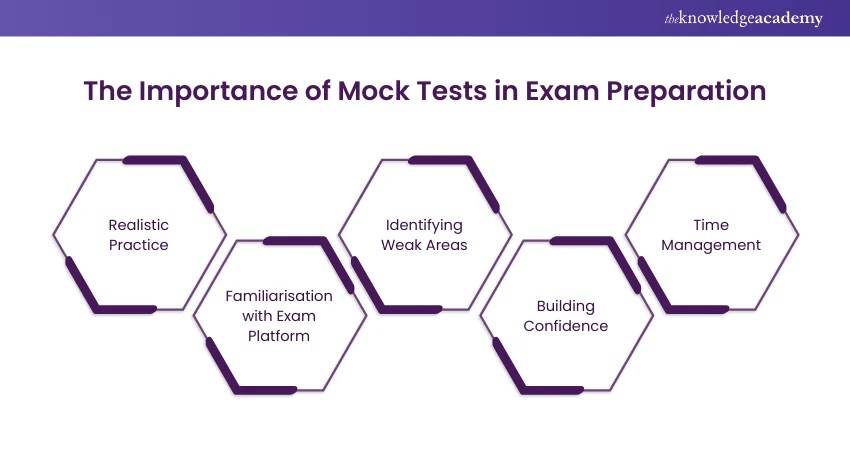 theknowledgeacademy

The Importance of Mock Tests in Exam Preparation

Realistic Practice

Familiarisation with Exam Platform

Identifying Weak Areas

Building Confidence

Time Management